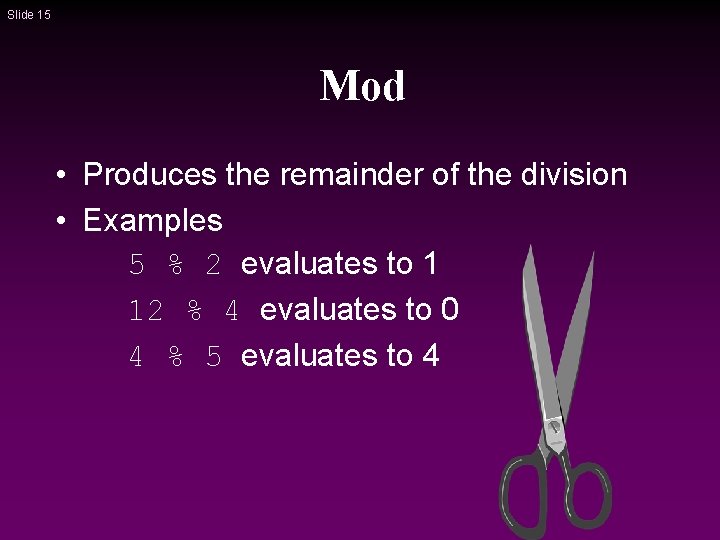 Slide 15

Mod

• Produces the remainder of the division
• Examples

5 % 2 evaluates to 1
12 % 4 evaluates to 0
4 % 5 evaluates to 4